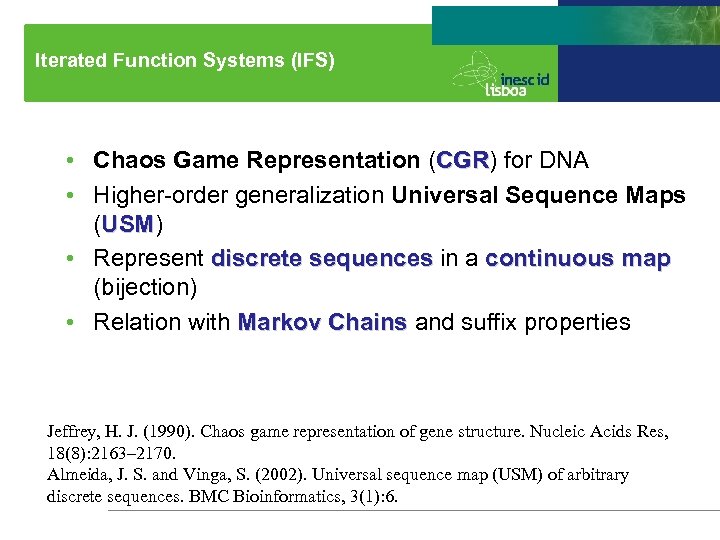 Iterated Function Systems (IFS)

inesc id
lisboa

• Chaos Game Representation (CGR) for DNA
• Higher-order generalization Universal Sequence Maps (USM)
• Represent discrete sequences in a continuous map (bijection)
• Relation with Markov Chains and suffix properties

Jeffrey, H. J. (1990). Chaos game representation of gene structure. Nucleic Acids Res, 18(8):2163–2170.
Almeida, J. S. and Vinga, S. (2002). Universal sequence map (USM) of arbitrary discrete sequences. BMC Bioinformatics, 3(1):6.